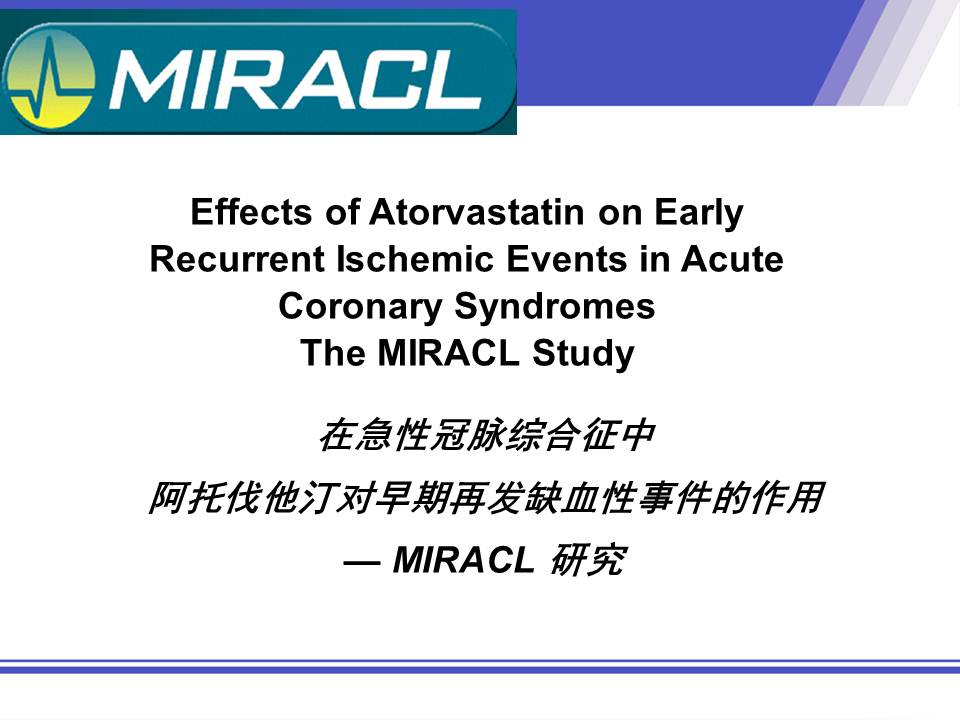 MIRACL

Effects of Atorvastatin on Early Recurrent Ischemic Events in Acute Coronary Syndromes
The MIRACL Study

在急性冠脉综合征中
阿托伐他汀对早期再发缺血性事件的作用
— MIRACL 研究